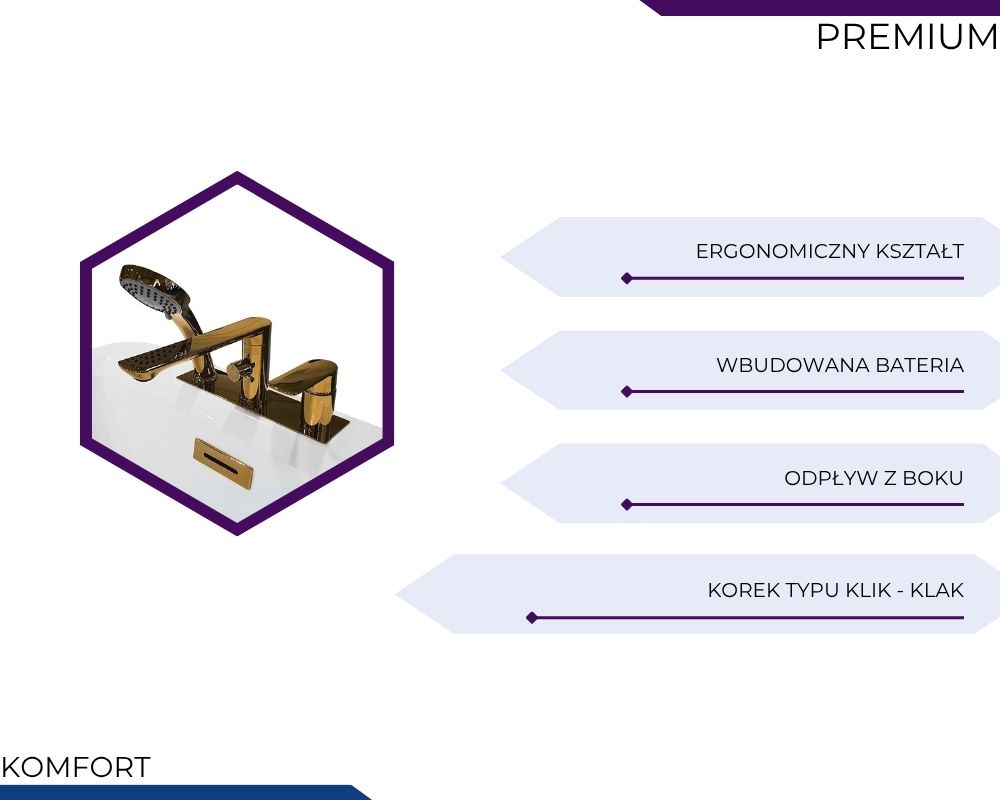 PREMIUM

ERGONOMICZNY KSZTAŁT

WBUDOWANA BATERIA

ODPŁYW Z BOKU

KOREK TYPU KLIK - KLAK

KOMFORT